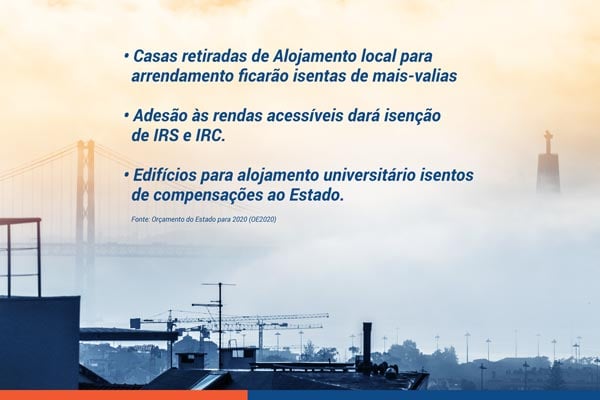 • Casas retiradas de Alojamento local para arrendamento ficarão isentas de mais-valias

• Adesão às rendas acessíveis dará isenção de IRS e IRC.

• Edifícios para alojamento universitário isentos de compensações ao Estado.

Fonte: Orçamento do Estado para 2020 (OE2020)